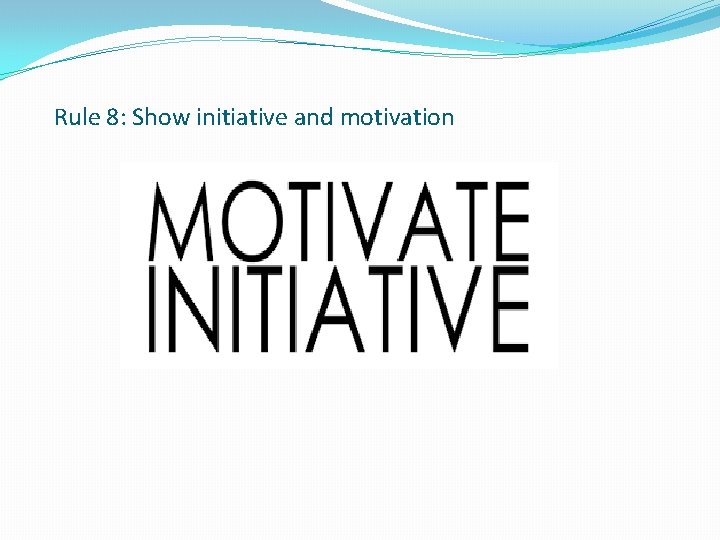 Rule 8: Show initiative and motivation

MOTIVATE
INITIATIVE